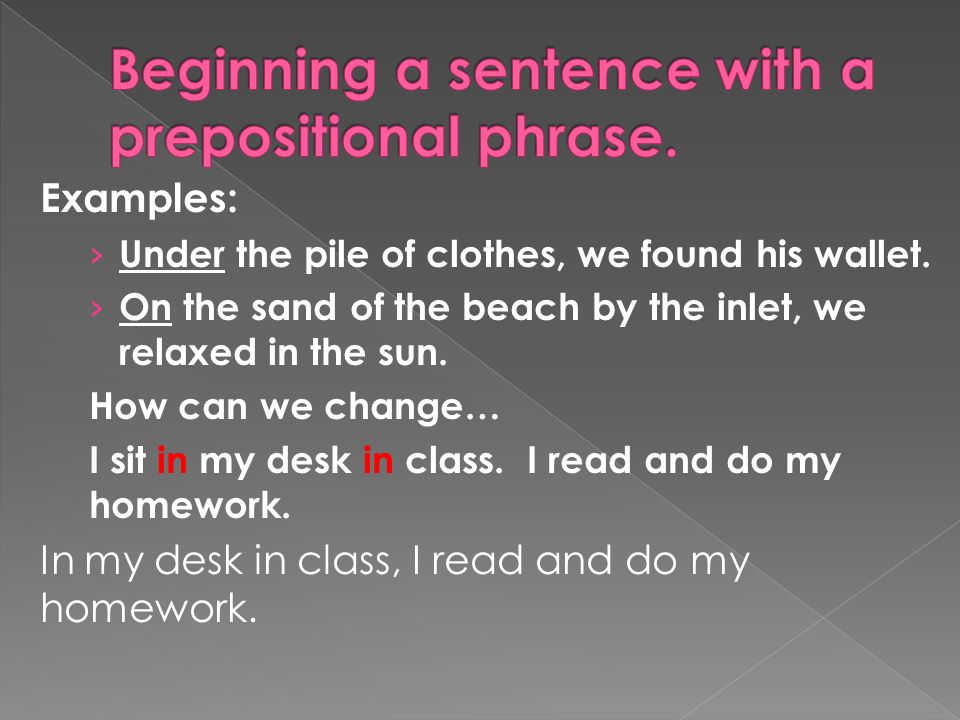 Beginning a sentence with a prepositional phrase.

Examples:

› Under the pile of clothes, we found his wallet.

› On the sand of the beach by the inlet, we relaxed in the sun.

How can we change…

I sit in my desk in class. I read and do my homework.

In my desk in class, I read and do my homework.